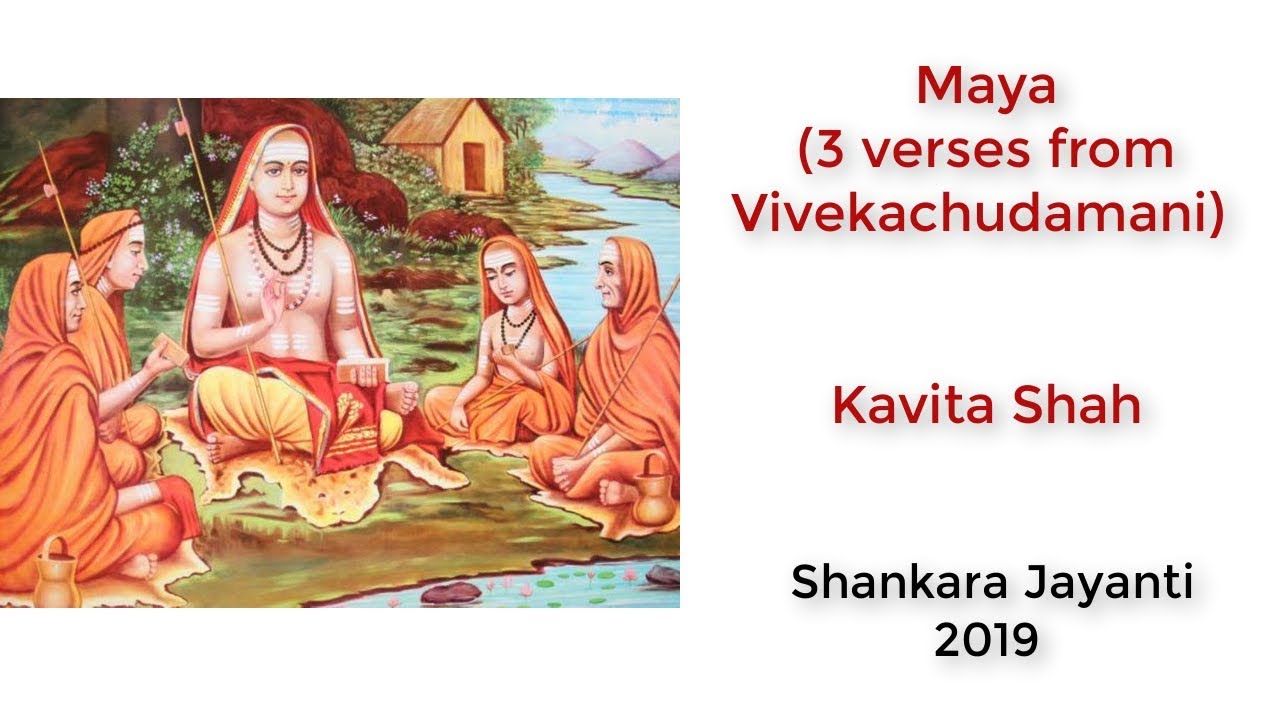 Maya
(3 verses from Vivekachudamani)

Kavita Shah

Shankara Jayanti
2019